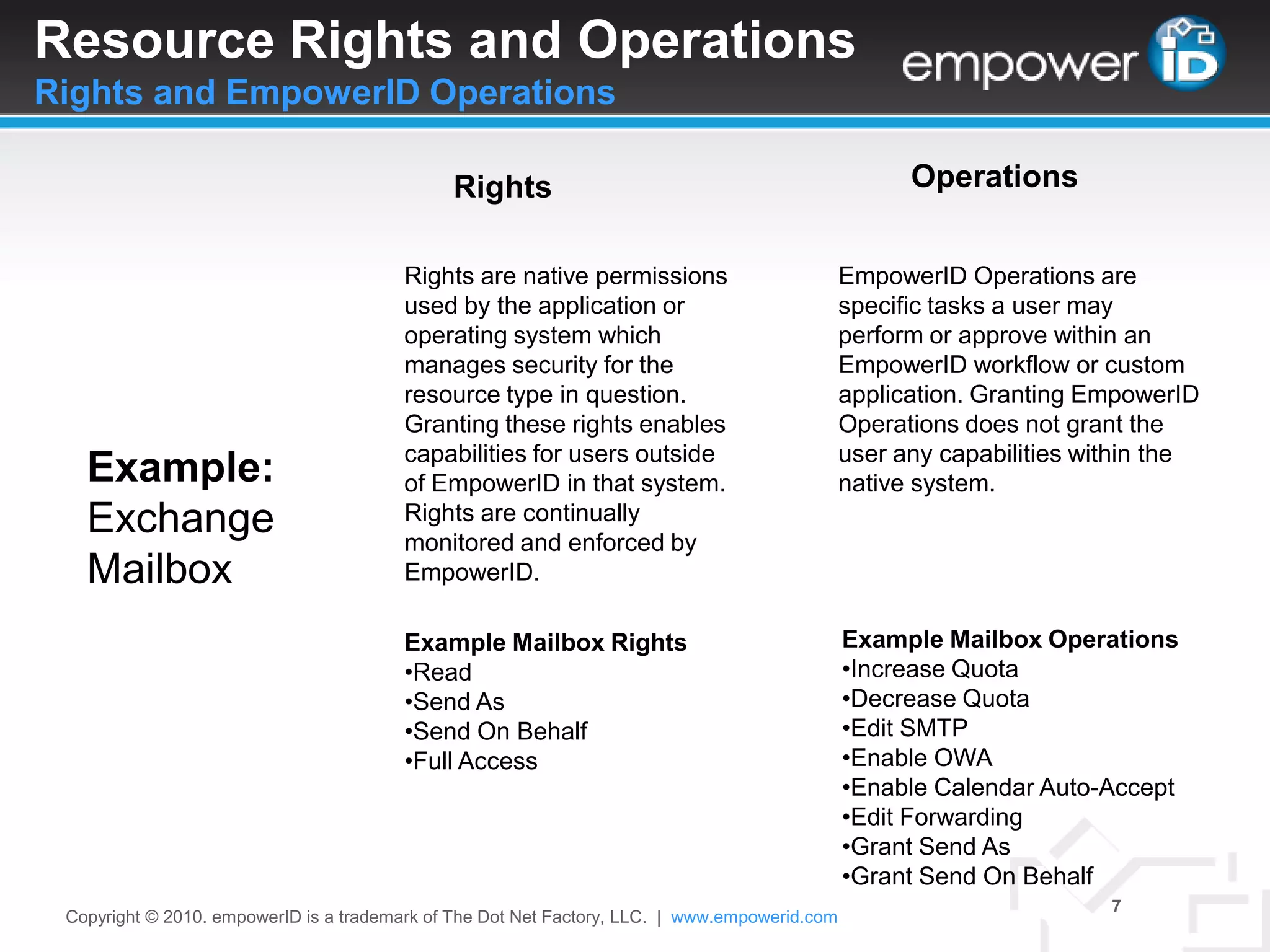 Resource Rights and Operations
Rights and EmpowerID Operations

empower iD

Example: Exchange Mailbox

Rights

Rights are native permissions used by the application or operating system which manages security for the resource type in question. Granting these rights enables capabilities for users outside of EmpowerID in that system. Rights are continually monitored and enforced by EmpowerID.

Example Mailbox Rights
•Read
•Send As
•Send On Behalf
•Full Access

Operations

EmpowerID Operations are specific tasks a user may perform or approve within an EmpowerID workflow or custom application. Granting EmpowerID Operations does not grant the user any capabilities within the native system.

Example Mailbox Operations
•Increase Quota
•Decrease Quota
•Edit SMTP
•Enable OWA
•Enable Calendar Auto-Accept
•Edit Forwarding
•Grant Send As
•Grant Send On Behalf

Copyright © 2010. empowerID is a trademark of The Dot Net Factory, LLC. | www.empowerid.com

7